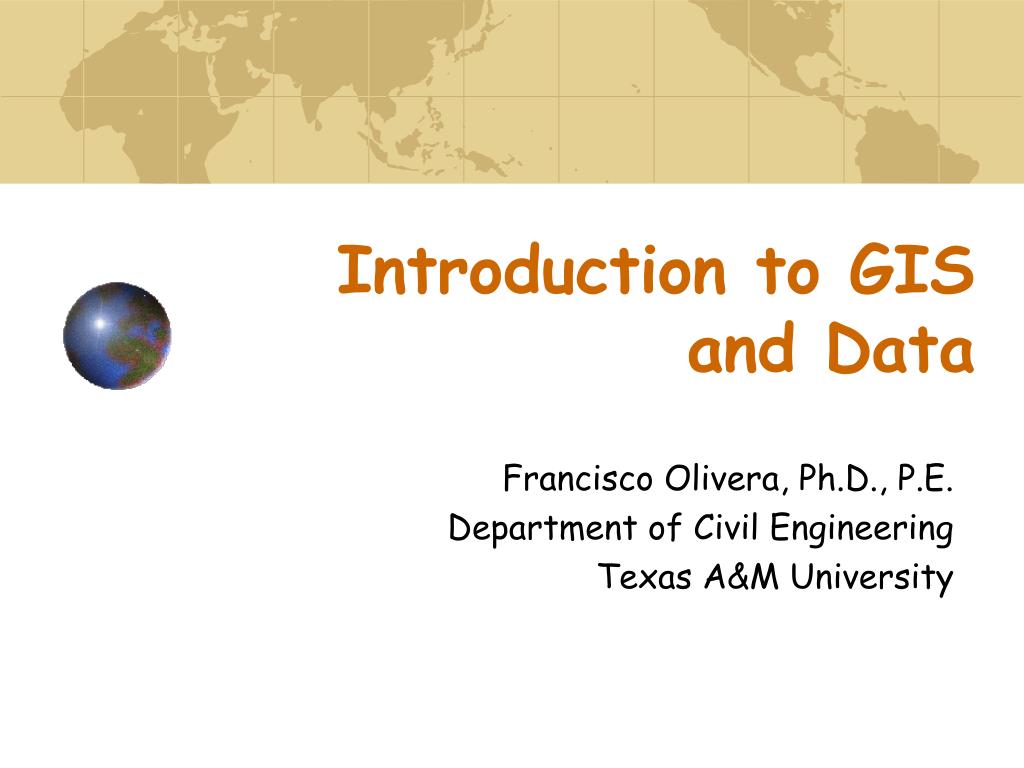 Introduction to GIS and Data

Francisco Olivera, Ph.D., P.E.
Department of Civil Engineering
Texas A&M University